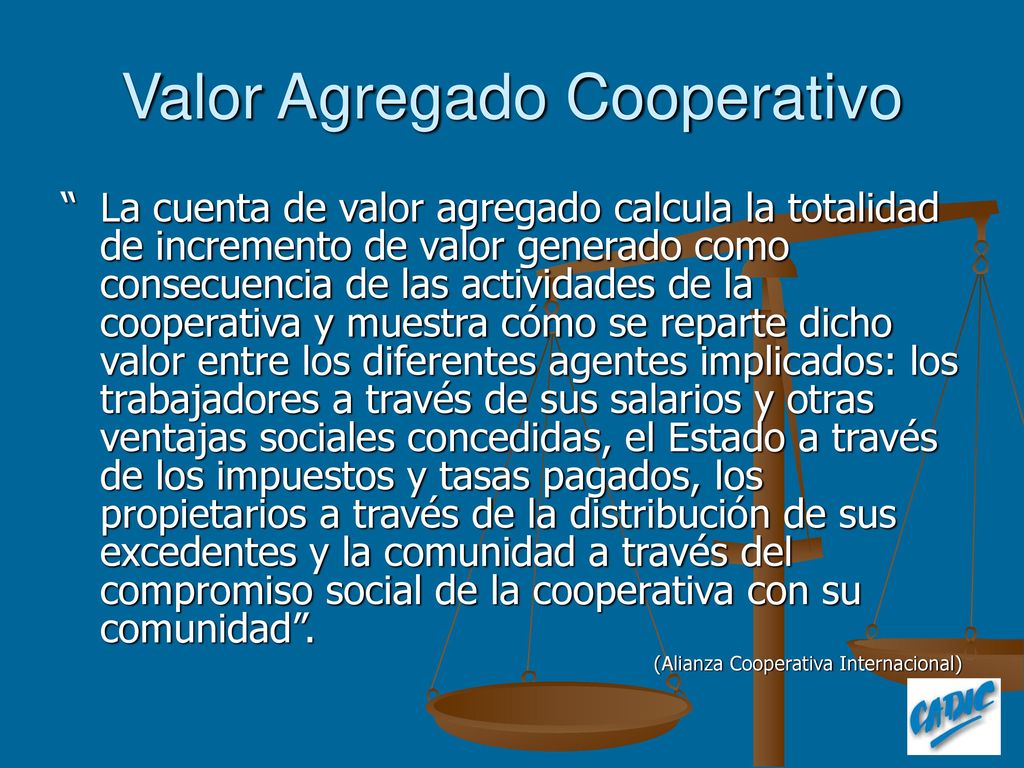 Valor Agregado Cooperativo

“ La cuenta de valor agregado calcula la totalidad de incremento de valor generado como consecuencia de las actividades de la cooperativa y muestra cómo se reparte dicho valor entre los diferentes agentes implicados: los trabajadores a través de sus salarios y otras ventajas sociales concedidas, el Estado a través de los impuestos y tasas pagados, los propietarios a través de la distribución de sus excedentes y la comunidad a través del compromiso social de la cooperativa con su comunidad”.

(Alianza Cooperativa Internacional)

CADIC